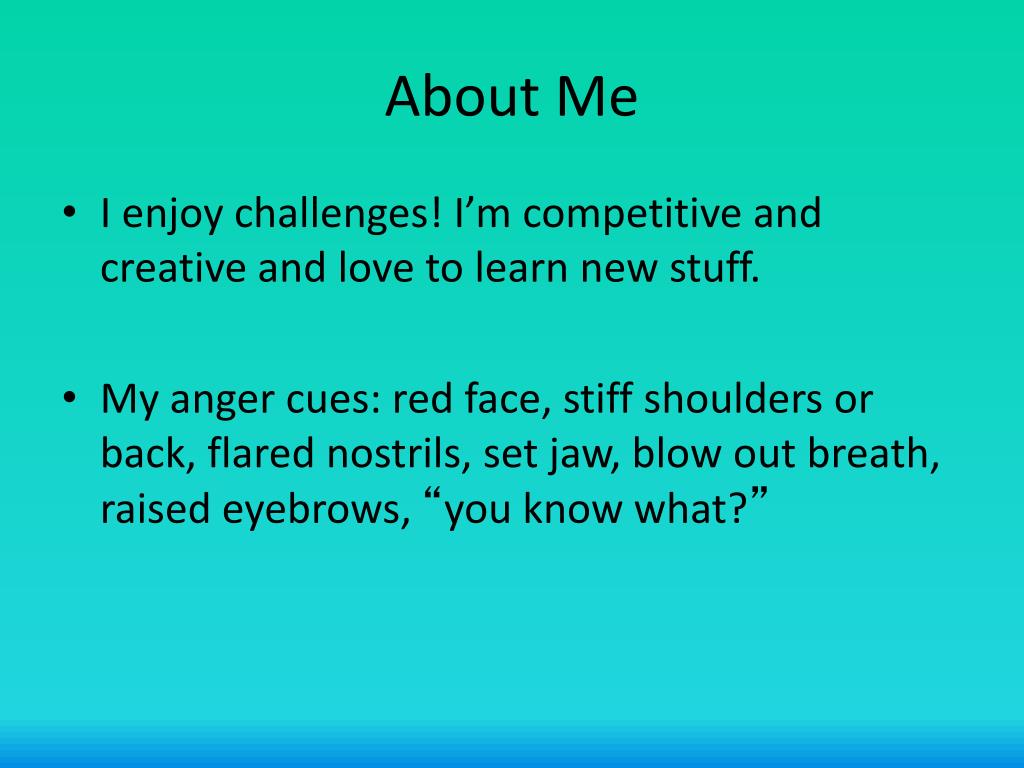 About Me

• I enjoy challenges! I’m competitive and creative and love to learn new stuff.

• My anger cues: red face, stiff shoulders or back, flared nostrils, set jaw, blow out breath, raised eyebrows, “you know what?”